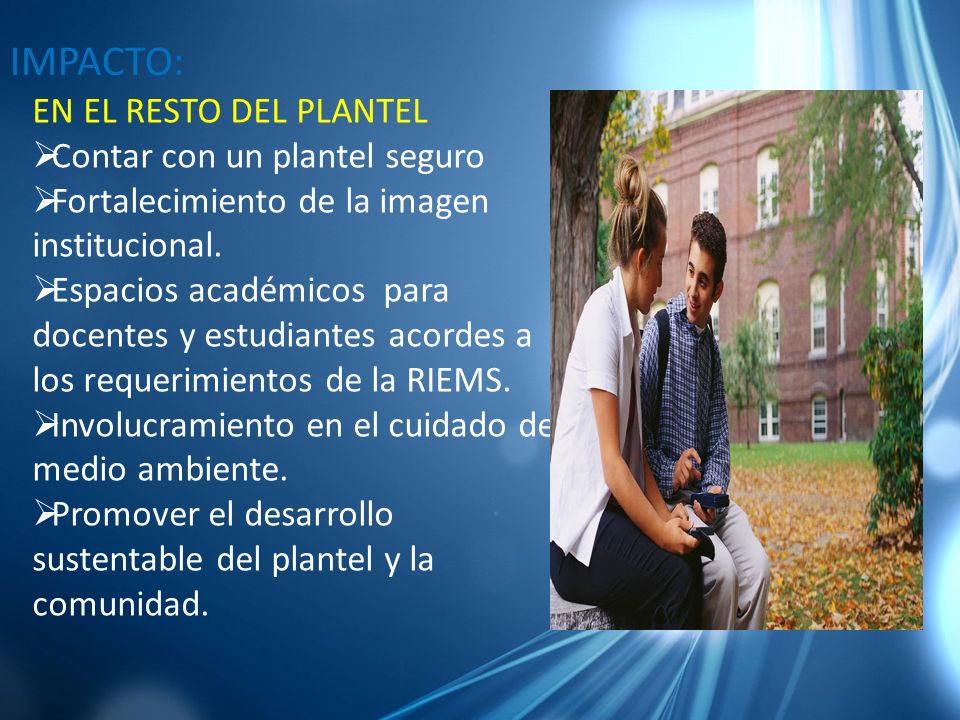 IMPACTO:
EN EL RESTO DEL PLANTEL
➢Contar con un plantel seguro
➢Fortalecimiento de la imagen institucional.
➢Espacios académicos para docentes y estudiantes acordes a los requerimientos de la RIEMS.
➢Involucramiento en el cuidado de medio ambiente.
➢Promover el desarrollo sustentable del plantel y la comunidad.